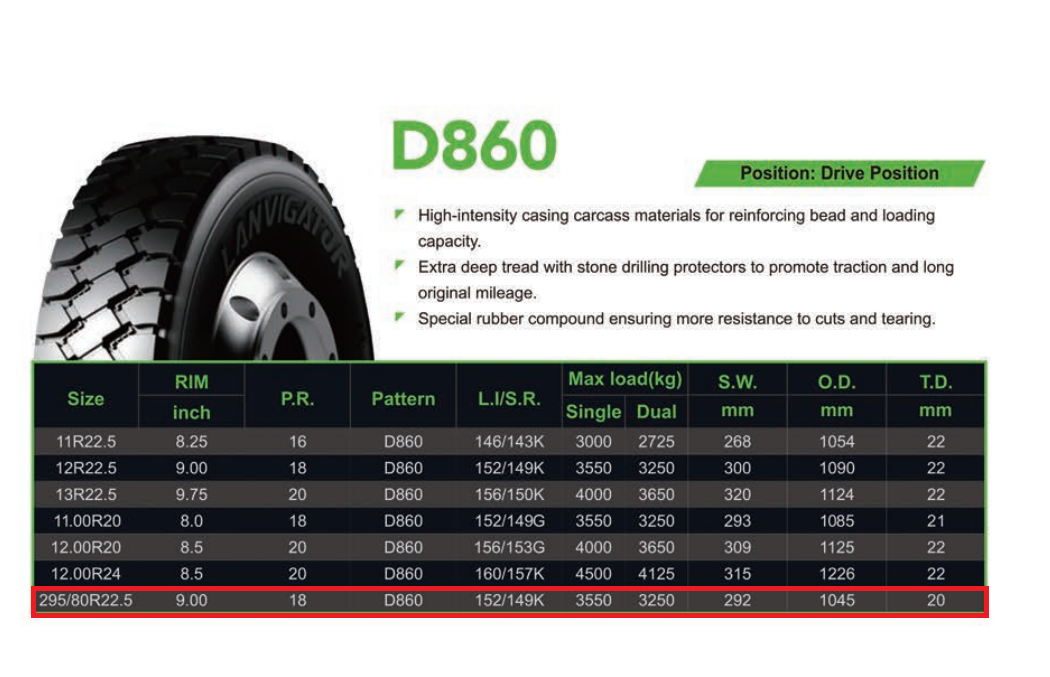 LANVIGATOR

D860

Position: Drive Position

High-intensity casing carcass materials for reinforcing bead and loading capacity.

Extra deep tread with stone drilling protectors to promote traction and long original mileage.

Special rubber compound ensuring more resistance to cuts and tearing.

| Size | RIM inch | P.R. | Pattern | L.I/S.R. | Max load(kg) Single | Max load(kg) Dual | S.W. mm | O.D. mm | T.D. mm |
|---|---|---|---|---|---|---|---|---|---|
| 11R22.5 | 8.25 | 16 | D860 | 146/143K | 3000 | 2725 | 268 | 1054 | 22 |
| 12R22.5 | 9.00 | 18 | D860 | 152/149K | 3550 | 3250 | 300 | 1090 | 22 |
| 13R22.5 | 9.75 | 20 | D860 | 156/150K | 4000 | 3650 | 320 | 1124 | 22 |
| 11.00R20 | 8.0 | 18 | D860 | 152/149G | 3550 | 3250 | 293 | 1085 | 21 |
| 12.00R20 | 8.5 | 20 | D860 | 156/153G | 4000 | 3650 | 309 | 1125 | 22 |
| 12.00R24 | 8.5 | 20 | D860 | 160/157K | 4500 | 4125 | 315 | 1226 | 22 |
| 295/80R22.5 | 9.00 | 18 | D860 | 152/149K | 3550 | 3250 | 292 | 1045 | 20 |